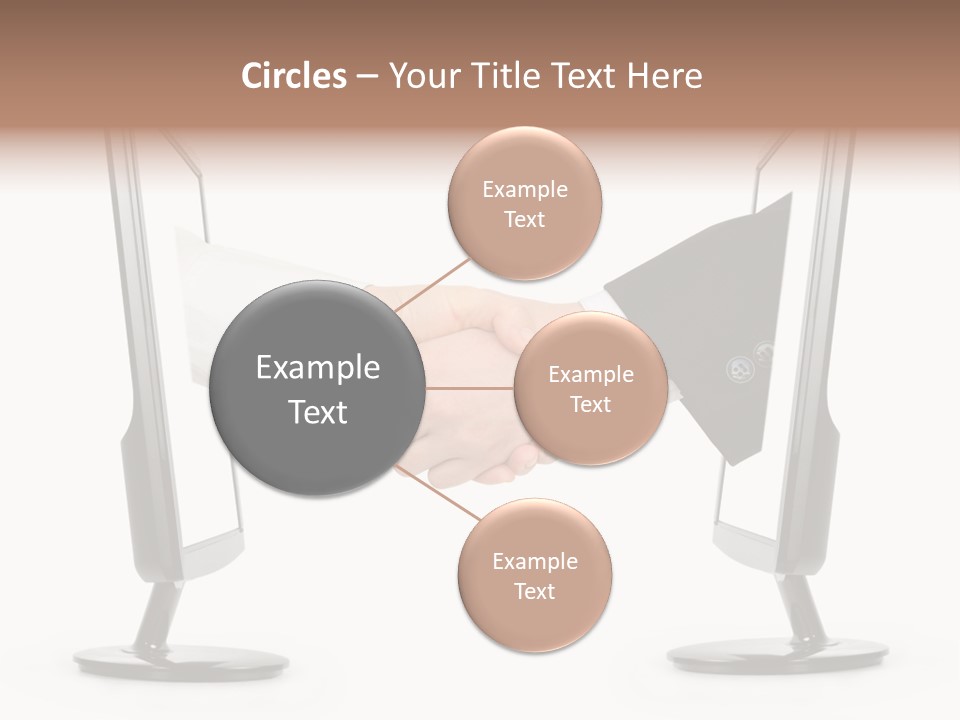 Circles – Your Title Text Here

Example Text

Example Text

Example Text

Example Text